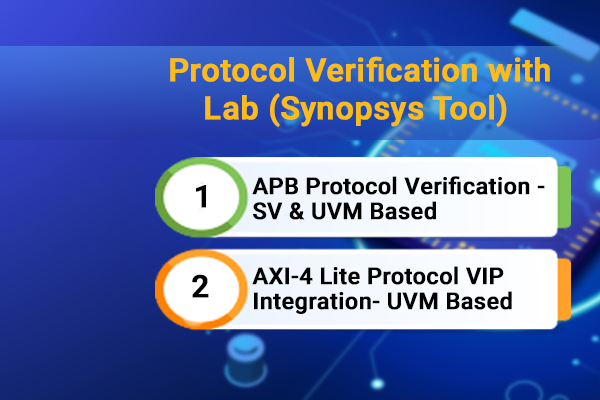 Protocol Verification with Lab (Synopsys Tool)

1

APB Protocol Verification - SV & UVM Based

2

AXI-4 Lite Protocol VIP Integration- UVM Based